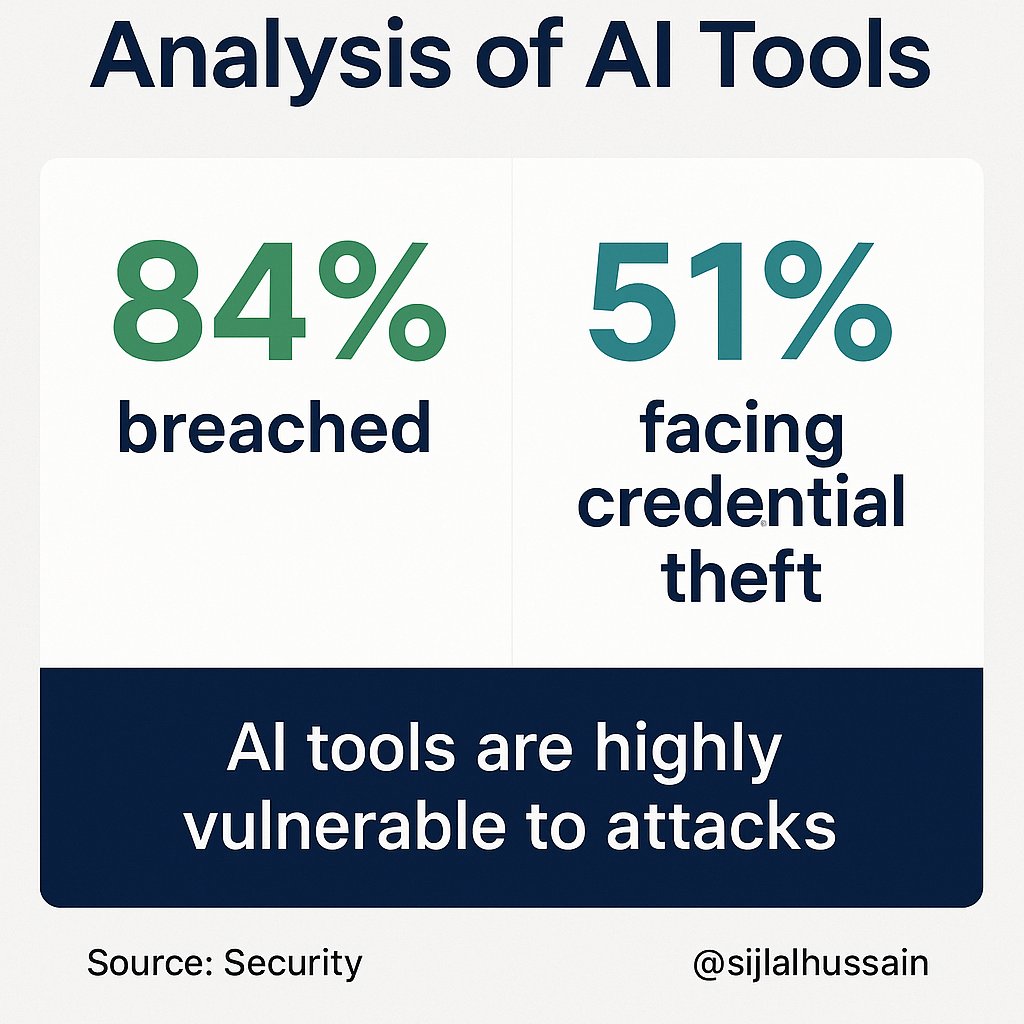 Analysis of AI Tools

84%
breached

51%
facing credential theft

AI tools are highly vulnerable to attacks

Source: Security

@sijlalhussain